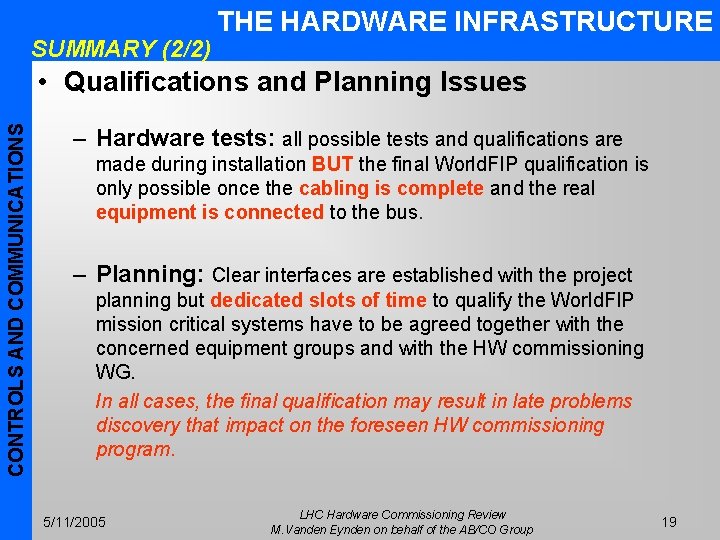 THE HARDWARE INFRASTRUCTURE

SUMMARY (2/2)

CONTROLS AND COMMUNICATIONS

• Qualifications and Planning Issues

– Hardware tests: all possible tests and qualifications are made during installation BUT the final WorldFIP qualification is only possible once the cabling is complete and the real equipment is connected to the bus.

– Planning: Clear interfaces are established with the project planning but dedicated slots of time to qualify the WorldFIP mission critical systems have to be agreed together with the concerned equipment groups and with the HW commissioning WG.

In all cases, the final qualification may result in late problems discovery that impact on the foreseen HW commissioning program.

5/11/2005

LHC Hardware Commissioning Review
M.Vanden Eynden on behalf of the AB/CO Group

19